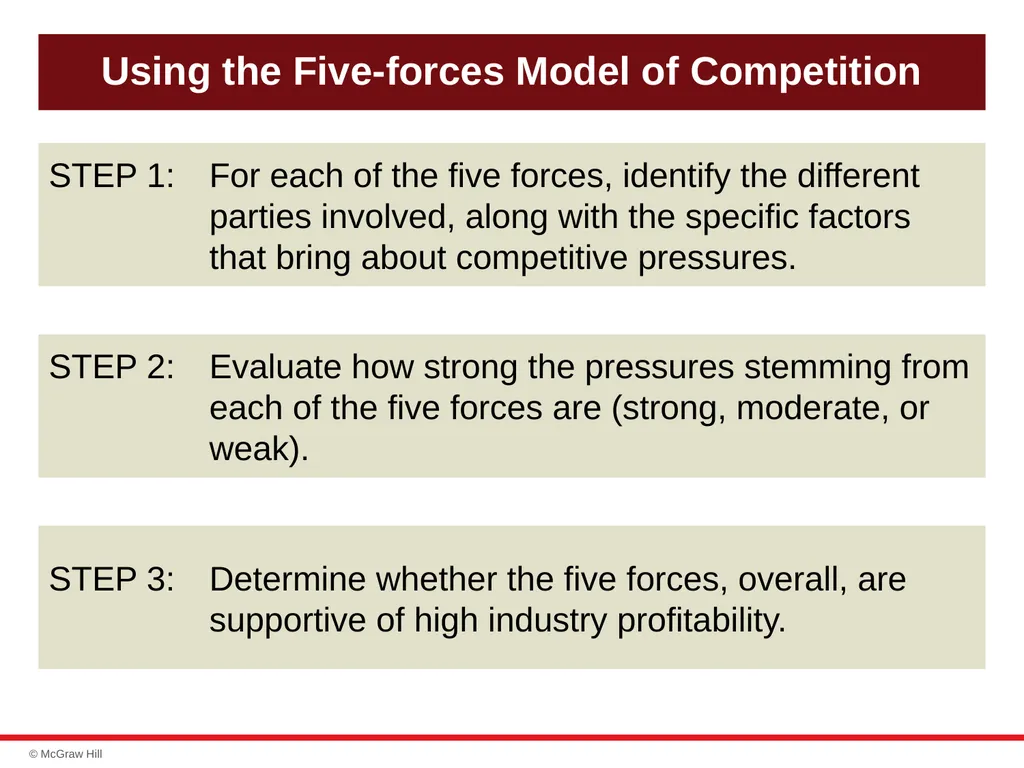 Using the Five-forces Model of Competition

STEP 1: For each of the five forces, identify the different parties involved, along with the specific factors that bring about competitive pressures.

STEP 2: Evaluate how strong the pressures stemming from each of the five forces are (strong, moderate, or weak).

STEP 3: Determine whether the five forces, overall, are supportive of high industry profitability.

© McGraw Hill